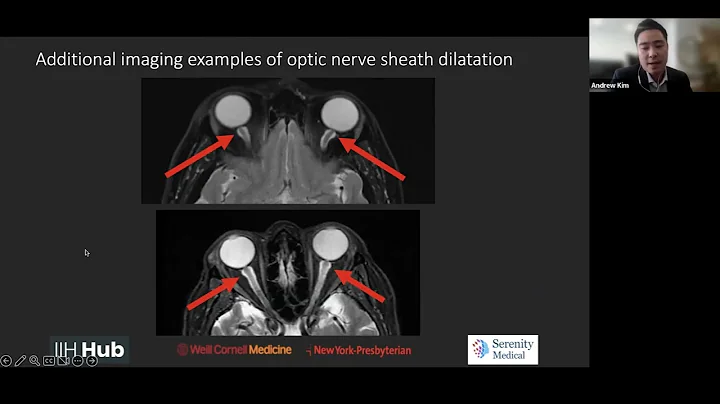 Additional imaging examples of optic nerve sheath dilatation

Andrew Kim

IIH Hub

Weill Cornell Medicine

NewYork-Presbyterian

Serenity Medical